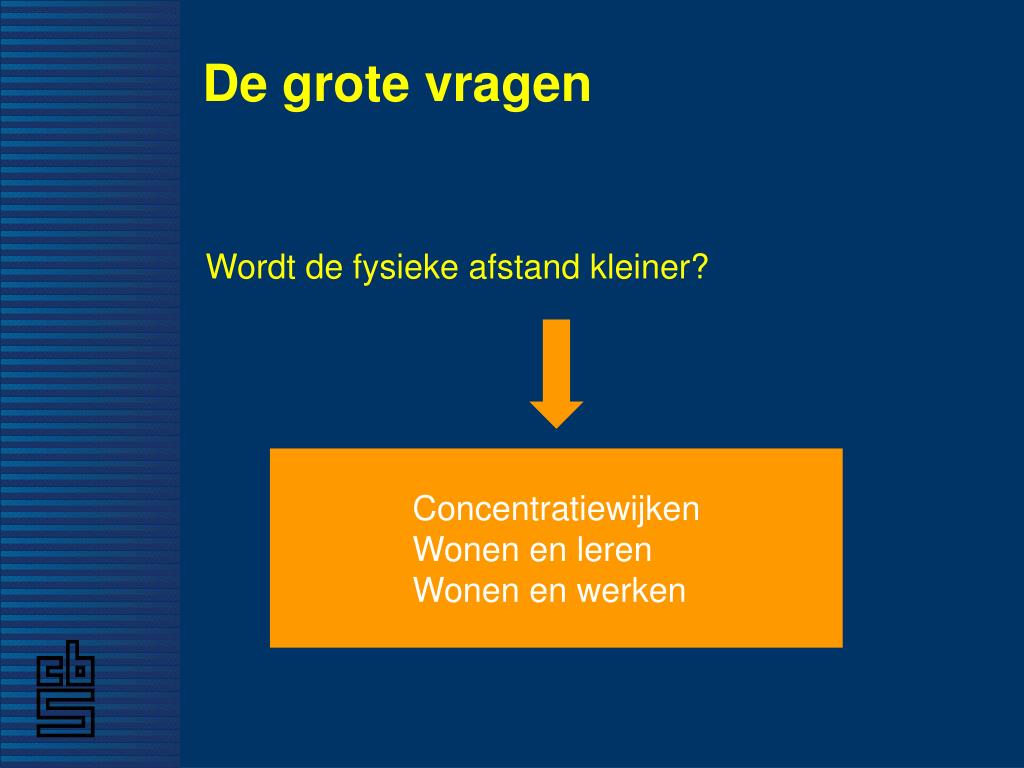 De grote vragen

Wordt de fysieke afstand kleiner?

Concentratiewijken
Wonen en leren
Wonen en werken

cbs